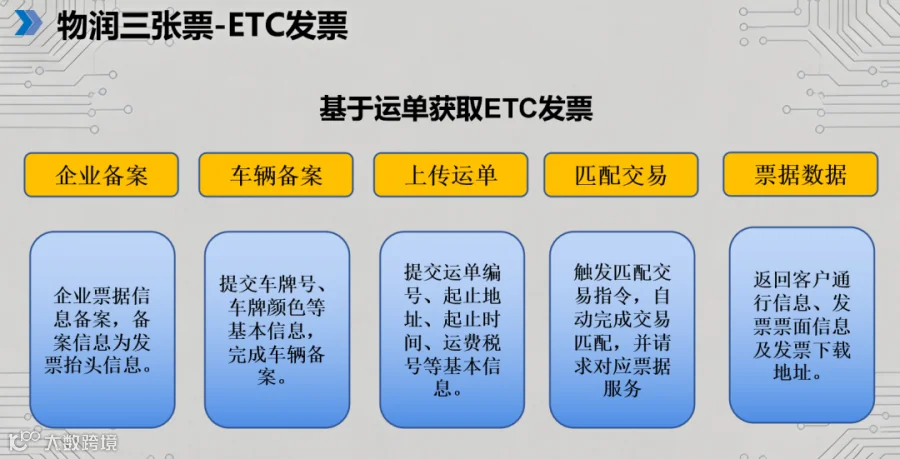 物润三张票-ETC发票

基于运单获取ETC发票

企业备案

车辆备案

上传运单

匹配交易

票据数据

企业票据信息备案，备案信息为发票抬头信息。

提交车牌号、车牌颜色等基本信息，完成车辆备案。

提交运单编号、起止地址、起止时间、运费税号等基本信息。

触发匹配交易指令，自动完成交易匹配，并请求对应票据服务

返回客户通行信息、发票票面信息及发票下载地址。

大数跨境